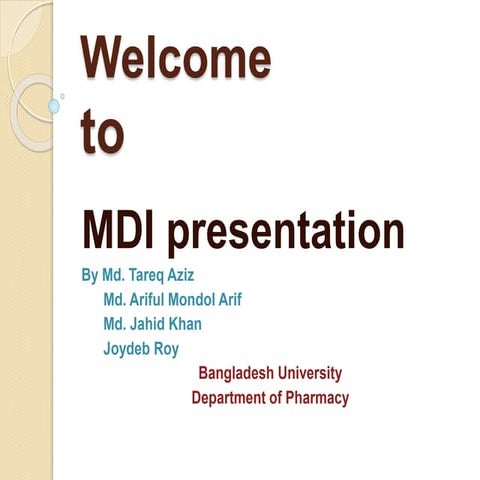 Welcome
to

MDI presentation

By Md. Tareq Aziz
Md. Ariful Mondol Arif
Md. Jahid Khan
Joydeb Roy

Bangladesh University
Department of Pharmacy